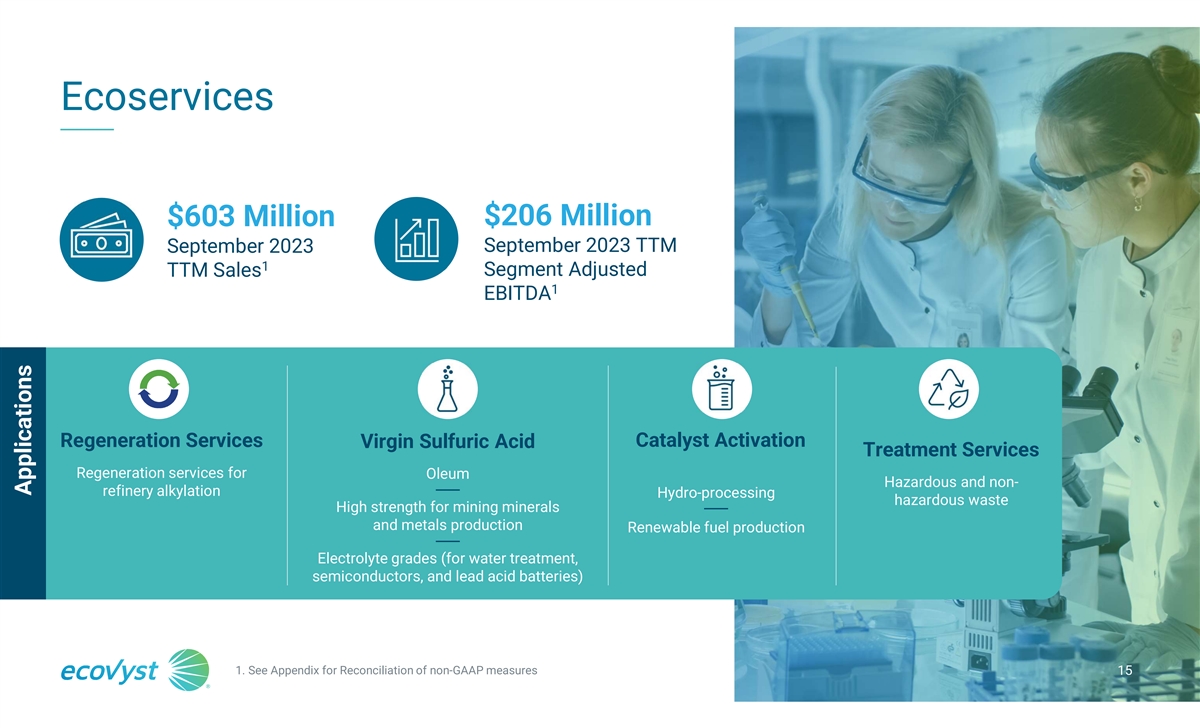 Ecoservices

$603 Million
September 2023 TTM Sales$^1$

$206 Million
September 2023 TTM Segment Adjusted EBITDA$^1$

Applications

Regeneration Services
Regeneration services for refinery alkylation

Virgin Sulfuric Acid
Oleum
High strength for mining minerals and metals production
Electrolyte grades (for water treatment, semiconductors, and lead acid batteries)

Catalyst Activation
Hydro-processing
Renewable fuel production

Treatment Services
Hazardous and non-hazardous waste

ecovyst

1. See Appendix for Reconciliation of non-GAAP measures

15